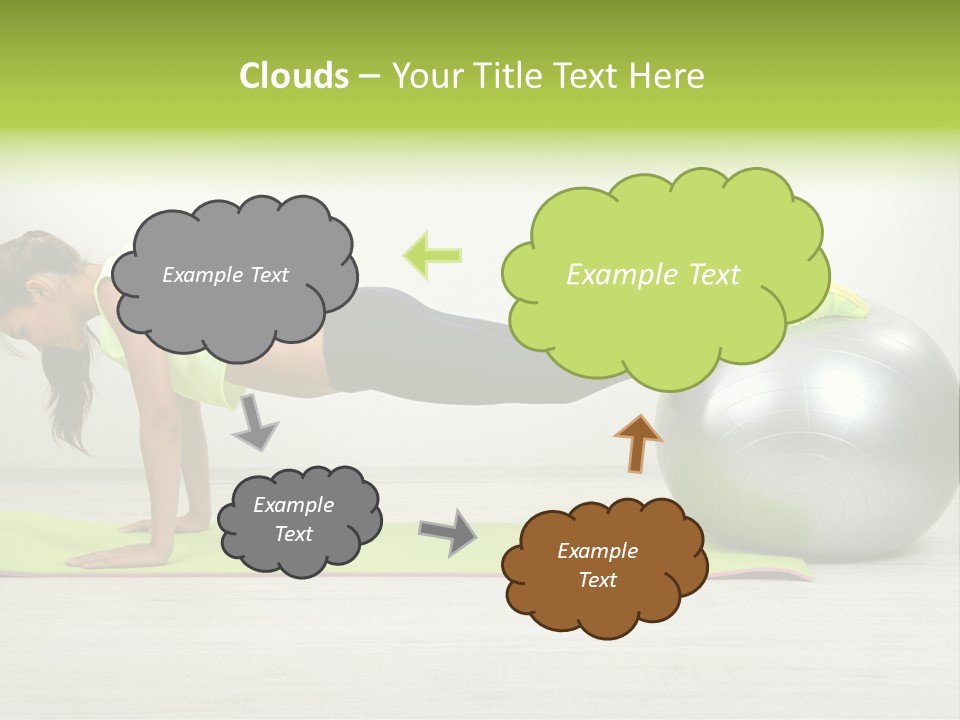 Clouds – Your Title Text Here

Example Text

Example Text

Example Text

Example Text